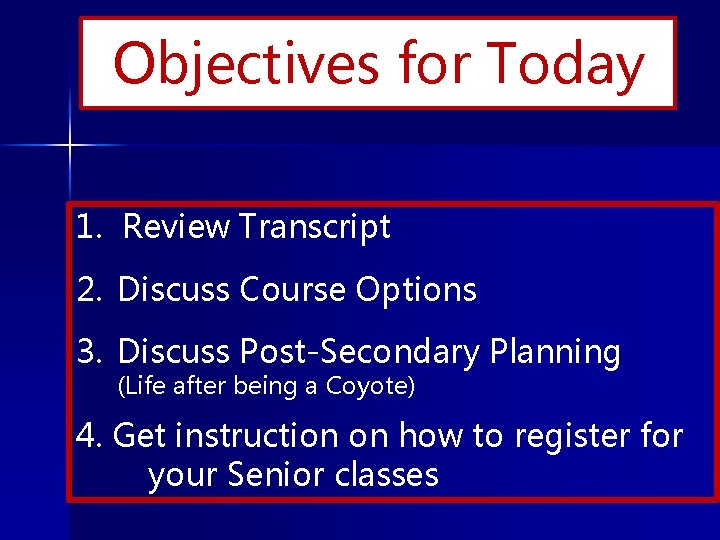 Objectives for Today

1. Review Transcript

2. Discuss Course Options

3. Discuss Post-Secondary Planning
(Life after being a Coyote)

4. Get instruction on how to register for your Senior classes